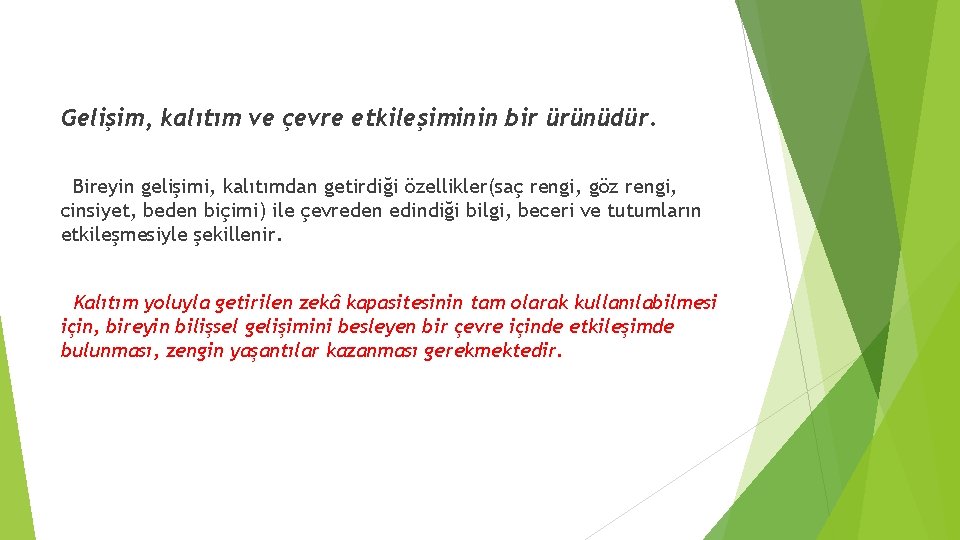 Gelişim, kalıtım ve çevre etkileşiminin bir ürünüdür.

Bireyin gelişimi, kalıtımdan getirdiği özellikler(saç rengi, göz rengi, cinsiyet, beden biçimi) ile çevreden edindiği bilgi, beceri ve tutumların etkileşmesiyle şekillenir.

Kalıtım yoluyla getirilen zekâ kapasitesinin tam olarak kullanılabilmesi için, bireyin bilişsel gelişimini besleyen bir çevre içinde etkileşimde bulunması, zengin yaşantılar kazanması gerekmektedir.